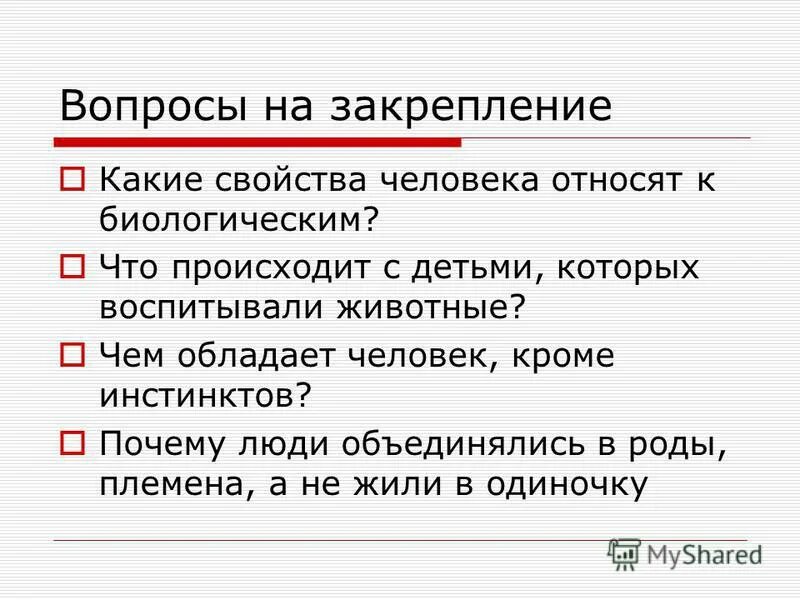 Вопросы на закрепление

Какие свойства человека относят к биологическим?

Что происходит с детьми, которых воспитывали животные?

Чем обладает человек, кроме инстинктов?

Почему люди объединялись в роды, племена, а не жили в одиночку

MyShared